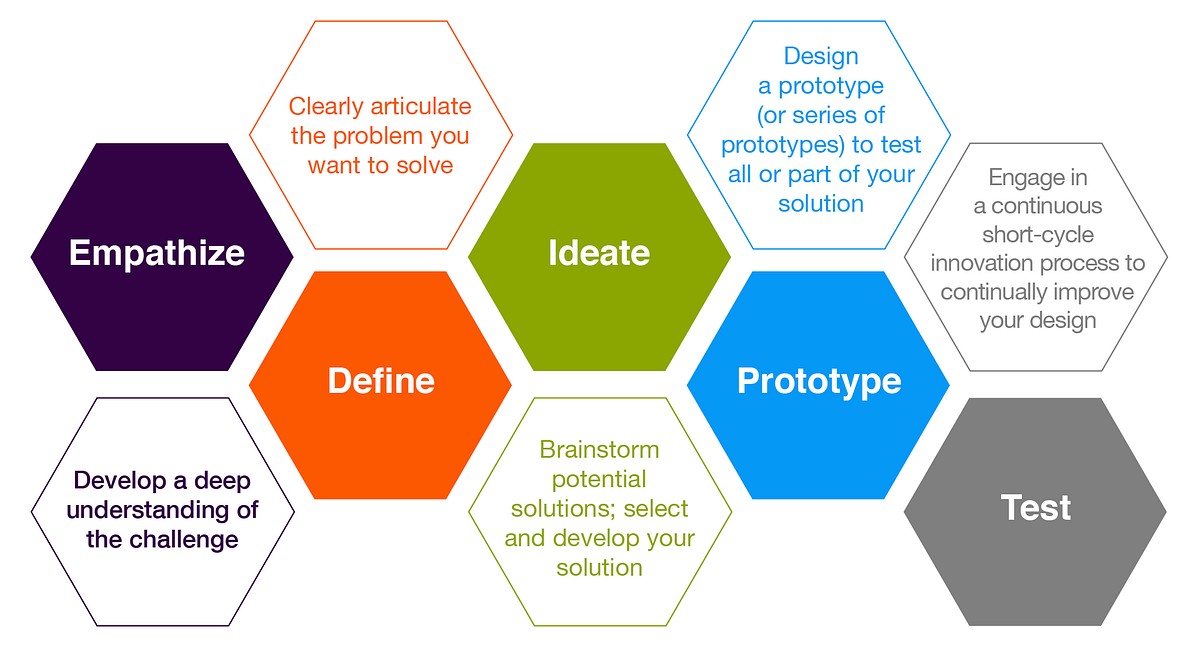 Empathize

Develop a deep understanding of the challenge

Clearly articulate the problem you want to solve

Define

Ideate

Brainstorm potential solutions; select and develop your solution

Design a prototype (or series of prototypes) to test all or part of your solution

Prototype

Engage in a continuous short-cycle innovation process to continually improve your design

Test